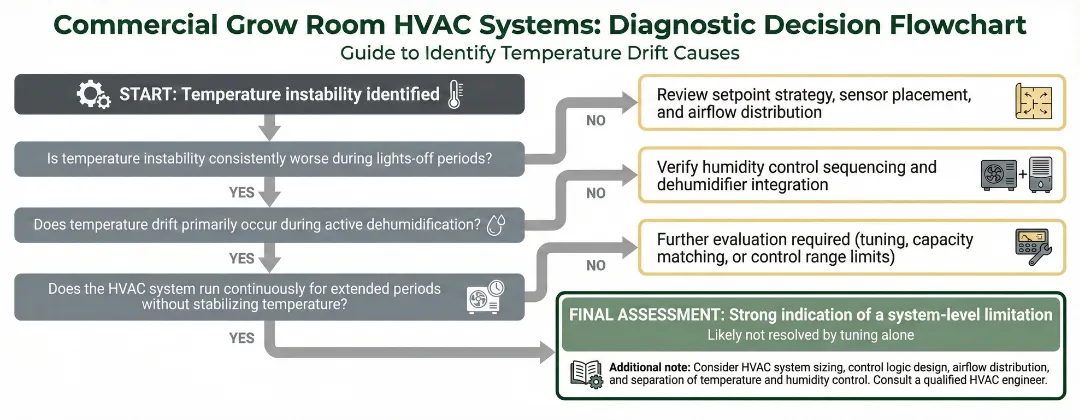 Commercial Grow Room HVAC Systems: Diagnostic Decision Flowchart

Guide to Identify Temperature Drift Causes

START: Temperature instability identified

Is temperature instability consistently worse during lights-off periods?

NO

Review setpoint strategy, sensor placement, and airflow distribution

YES

Does temperature drift primarily occur during active dehumidification?

NO

Verify humidity control sequencing and dehumidifier integration

YES

Does the HVAC system run continuously for extended periods without stabilizing temperature?

NO

Further evaluation required (tuning, capacity matching, or control range limits)

YES

FINAL ASSESSMENT: Strong indication of a system-level limitation

Likely not resolved by tuning alone

Additional note: Consider HVAC system sizing, control logic design, airflow distribution, and separation of temperature and humidity control. Consult a qualified HVAC engineer.